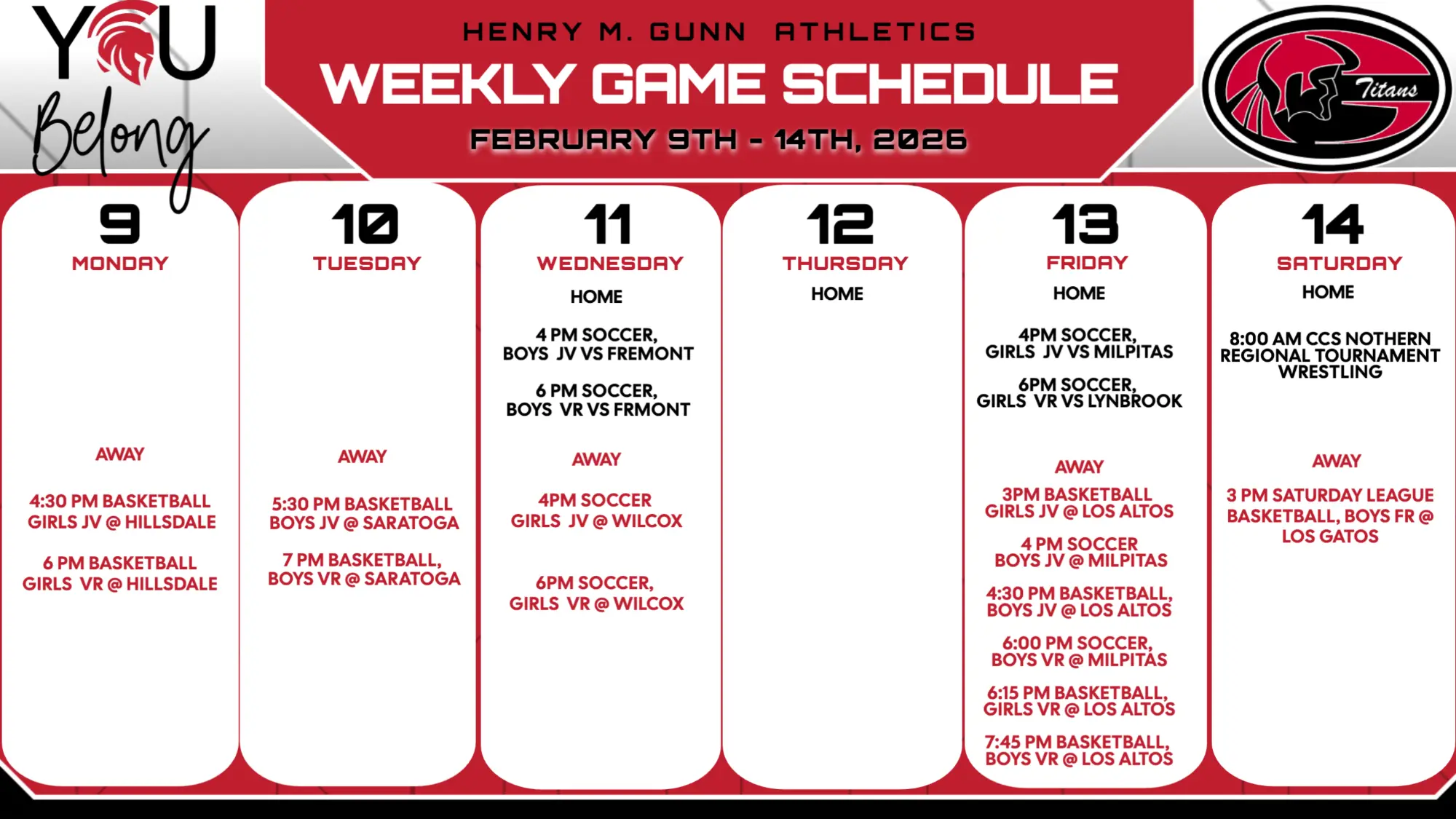 YOU Belong

HENRY M. GUNN ATHLETICS
WEEKLY GAME SCHEDULE
FEBRUARY 9TH - 14TH, 2026

Titans

9
MONDAY

AWAY

4:30 PM BASKETBALL GIRLS JV @ HILLSDALE

6 PM BASKETBALL GIRLS VR @ HILLSDALE

10
TUESDAY

AWAY

5:30 PM BASKETBALL BOYS JV @ SARATOGA

7 PM BASKETBALL, BOYS VR @ SARATOGA

11
WEDNESDAY

HOME

4 PM SOCCER, BOYS JV VS FREMONT

6 PM SOCCER, BOYS VR VS FRMONT

AWAY

4PM SOCCER GIRLS JV @ WILCOX

6PM SOCCER, GIRLS VR @ WILCOX

12
THURSDAY

HOME

13
FRIDAY

HOME

4PM SOCCER, GIRLS JV VS MILPITAS

6PM SOCCER, GIRLS VR VS LYNBROOK

AWAY

3PM BASKETBALL GIRLS JV @ LOS ALTOS

4 PM SOCCER BOYS JV @ MILPITAS

4:30 PM BASKETBALL, BOYS JV @ LOS ALTOS

6:00 PM SOCCER, BOYS VR @ MILPITAS

6:15 PM BASKETBALL, GIRLS VR @ LOS ALTOS

7:45 PM BASKETBALL, BOYS VR @ LOS ALTOS

14
SATURDAY

HOME

8:00 AM CCS NOTHERN REGIONAL TOURNAMENT WRESTLING

AWAY

3 PM SATURDAY LEAGUE BASKETBALL, BOYS FR @ LOS GATOS